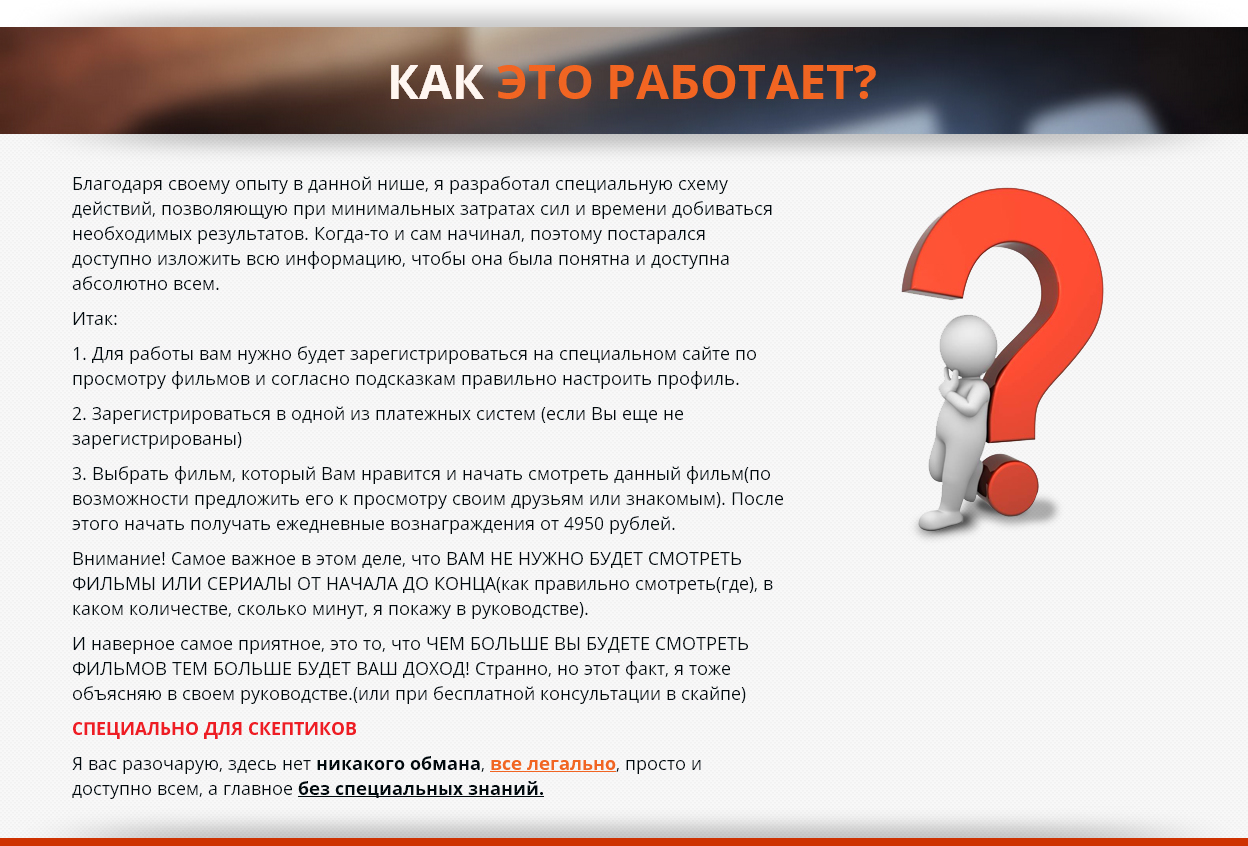 КАК ЭТО РАБОТАЕТ?

Благодаря своему опыту в данной нише, я разработал специальную схему действий, позволяющую при минимальных затратах сил и времени добиваться необходимых результатов. Когда-то и сам начинал, поэтому постарался доступно изложить всю информацию, чтобы она была понятна и доступна абсолютно всем.

Итак:

1. Для работы вам нужно будет зарегистрироваться на специальном сайте по просмотру фильмов и согласно подсказкам правильно настроить профиль.

2. Зарегистрироваться в одной из платежных систем (если Вы еще не зарегистрированы)

3. Выбрать фильм, который Вам нравится и начать смотреть данный фильм(по возможности предложить его к просмотру своим друзьям или знакомым). После этого начать получать ежедневные вознаграждения от 4950 рублей.

Внимание! Самое важное в этом деле, что ВАМ НЕ НУЖНО БУДЕТ СМОТРЕТЬ ФИЛЬМЫ ИЛИ СЕРИАЛЫ ОТ НАЧАЛА ДО КОНЦА(как правильно смотреть(где), в каком количестве, сколько минут, я покажу в руководстве).

И наверное самое приятное, это то, что ЧЕМ БОЛЬШЕ ВЫ БУДЕТЕ СМОТРЕТЬ ФИЛЬМОВ ТЕМ БОЛЬШЕ БУДЕТ ВАШ ДОХОД! Странно, но этот факт, я тоже объясняю в своем руководстве.(или при бесплатной консультации в скайпе)

СПЕЦИАЛЬНО ДЛЯ СКЕПТИКОВ

Я вас разочарую, здесь нет никакого обмана, все легально, просто и доступно всем, а главное без специальных знаний.